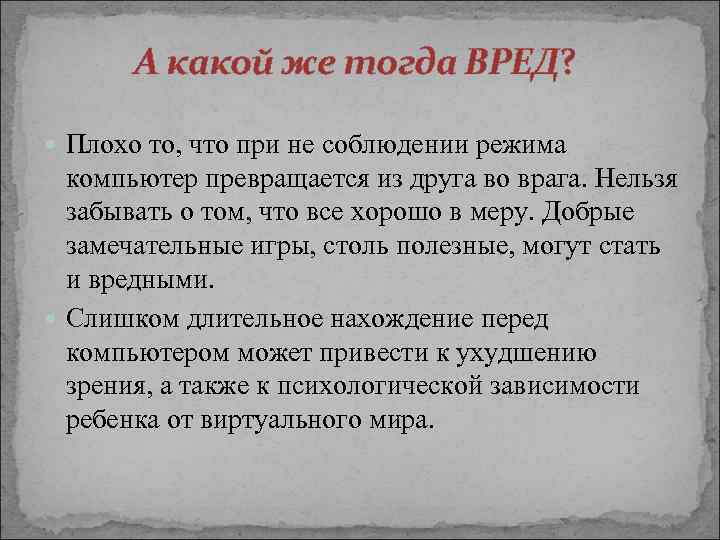 А какой же тогда ВРЕД?

Плохо то, что при не соблюдении режима компьютер превращается из друга во врага. Нельзя забывать о том, что все хорошо в меру. Добрые замечательные игры, столь полезные, могут стать и вредными.

Слишком длительное нахождение перед компьютером может привести к ухудшению зрения, а также к психологической зависимости ребенка от виртуального мира.